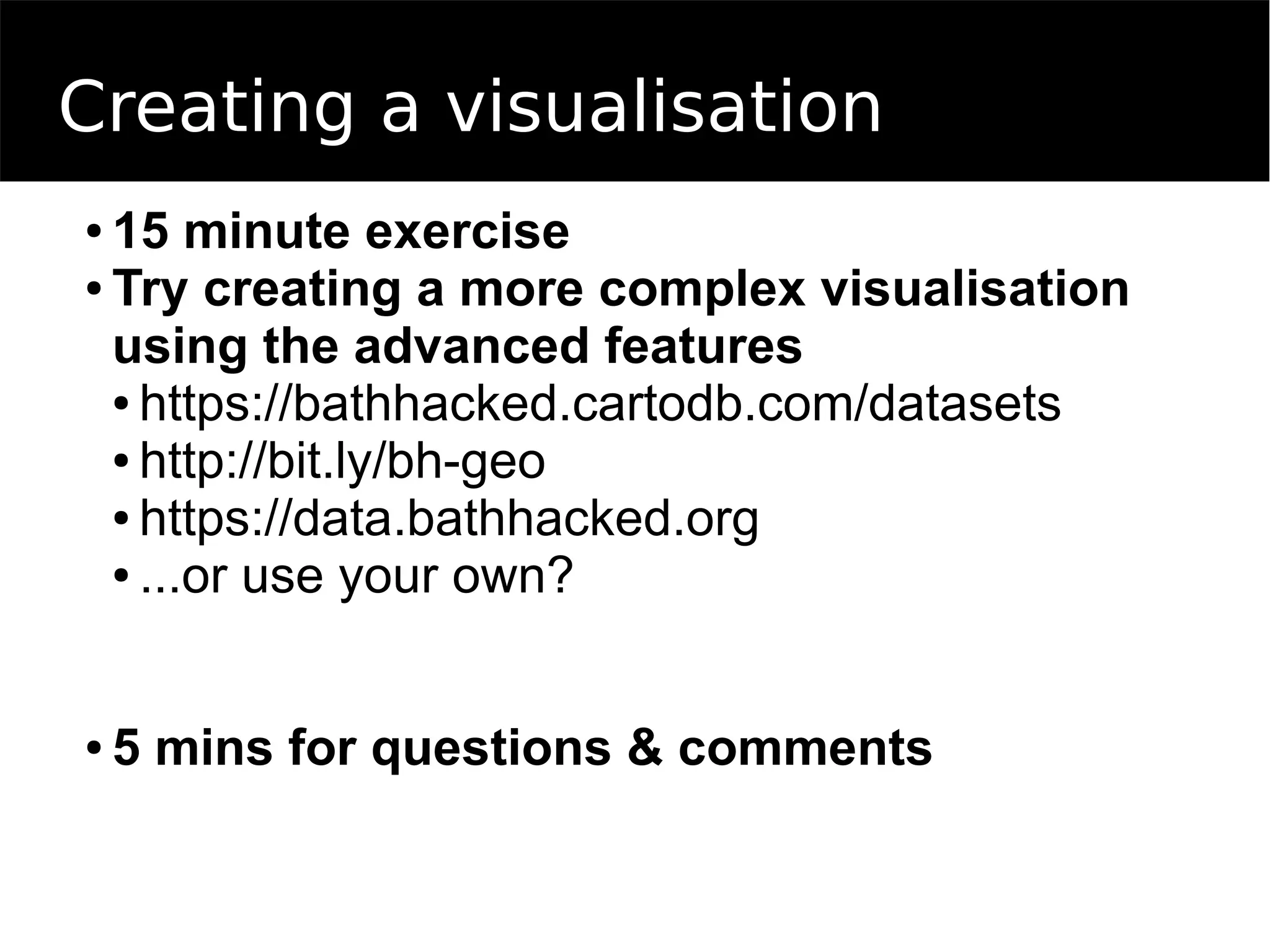 Creating a visualisation

• 15 minute exercise
• Try creating a more complex visualisation using the advanced features
  • https://bathhacked.cartodb.com/datasets
  • http://bit.ly/bh-geo
  • https://data.bathhacked.org
  • ...or use your own?

• 5 mins for questions & comments